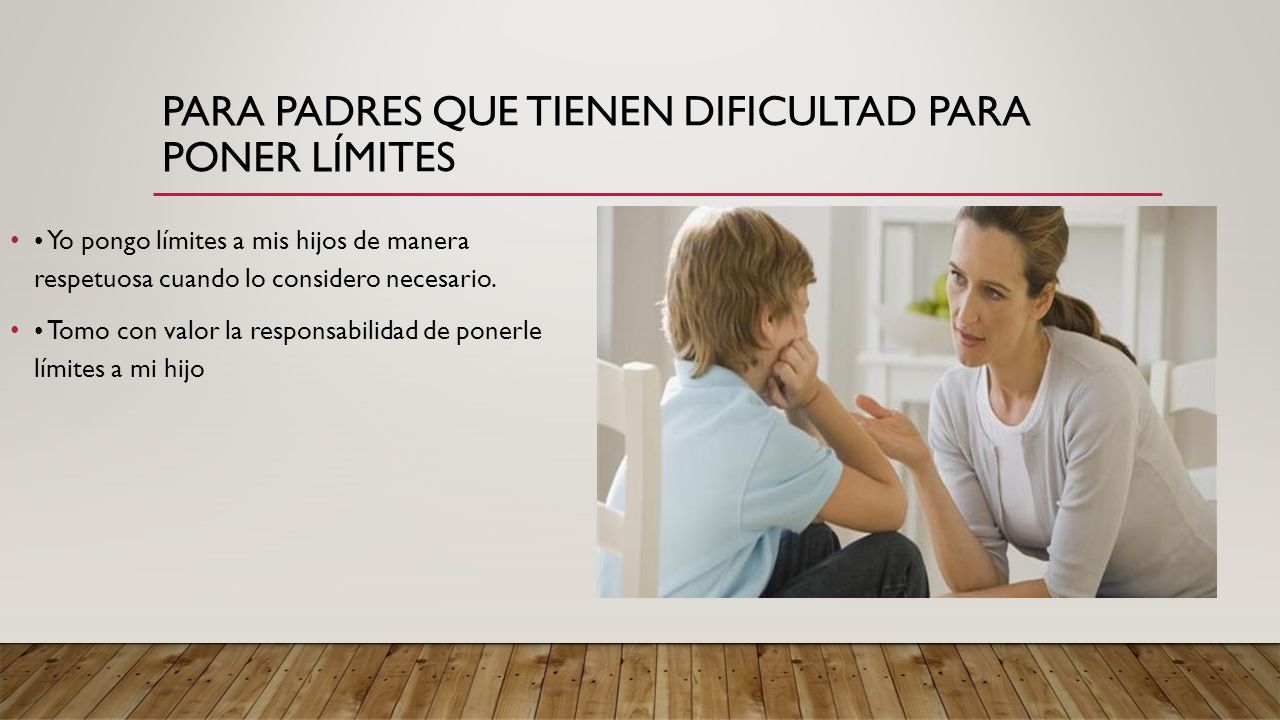 PARA PADRES QUE TIENEN DIFICULTAD PARA PONER LÍMITES

• • Yo pongo límites a mis hijos de manera respetuosa cuando lo considero necesario.

• • Tomo con valor la responsabilidad de ponerle límites a mi hijo